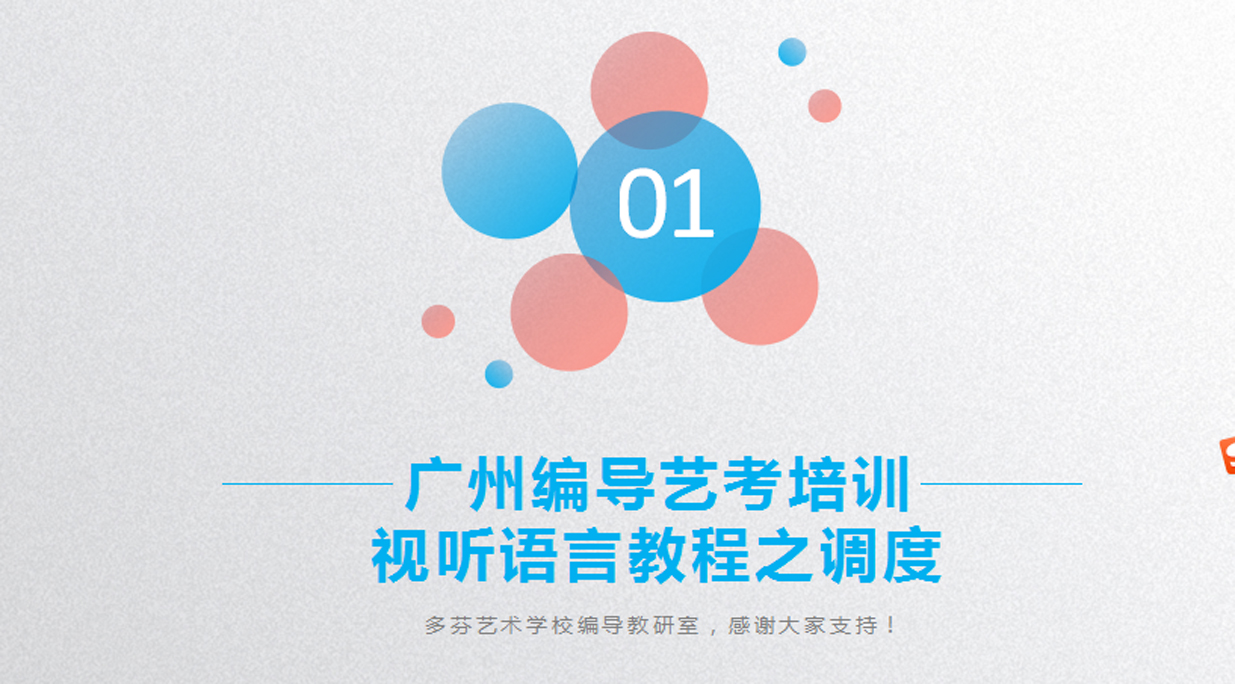 01

广州编导艺考培训
视听语言教程之调度

多芬艺术学校编导教研室，感谢大家支持！